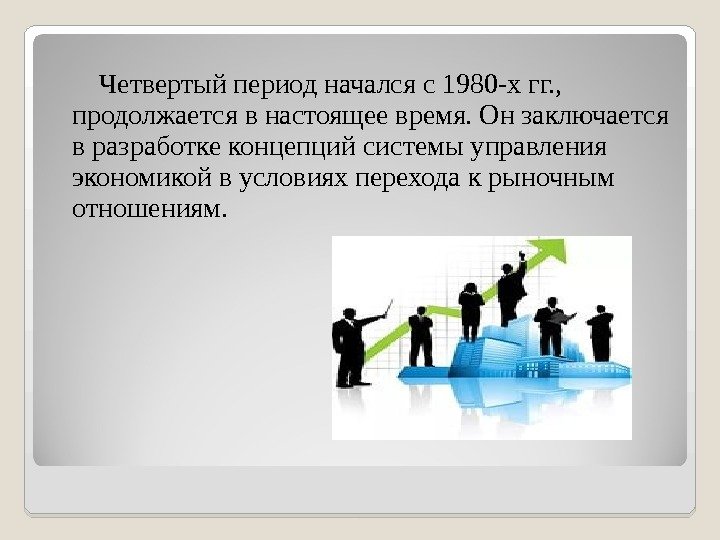 Четвертый период начался с 1980-х гг., продолжается в настоящее время. Он заключается в разработке концепций системы управления экономикой в условиях перехода к рыночным отношениям.